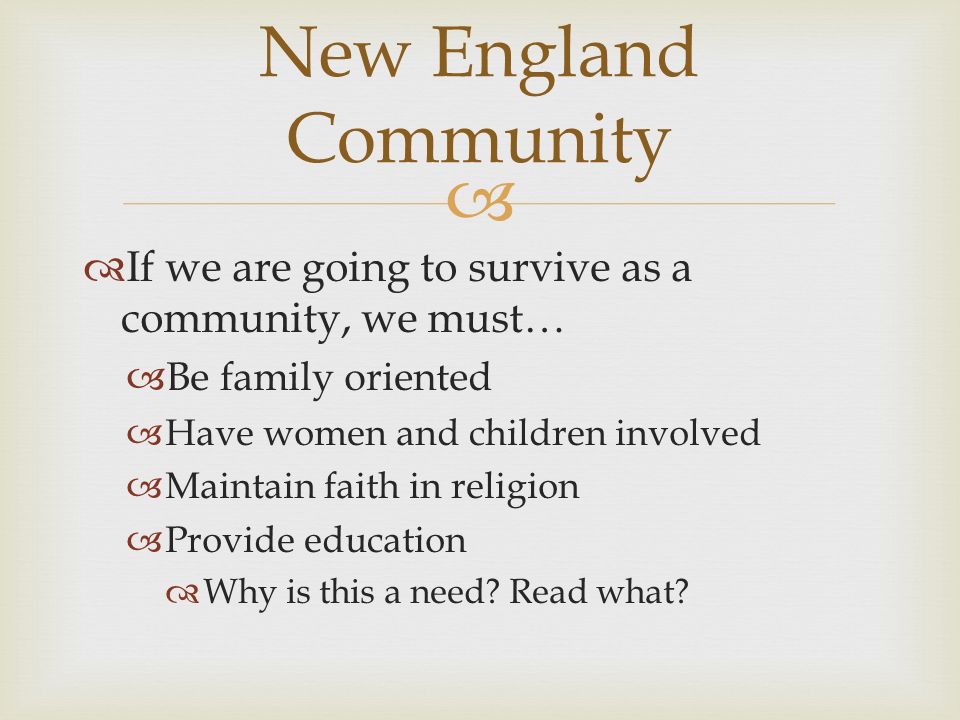 New England Community

If we are going to survive as a community, we must…

Be family oriented

Have women and children involved

Maintain faith in religion

Provide education

Why is this a need? Read what?